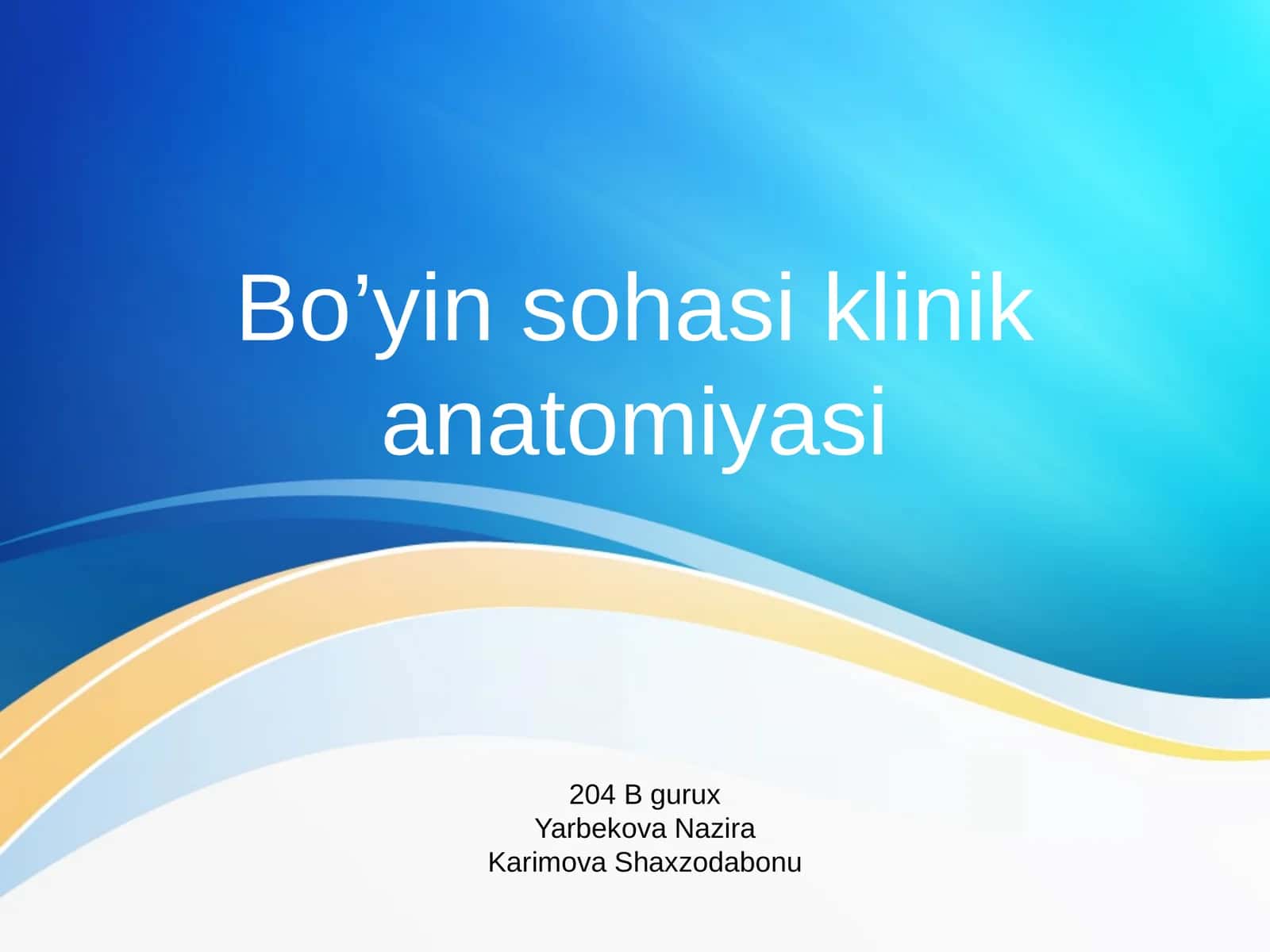 Bo’yin sohasi klinik anatomiyasi

204 B gurux
Yarbekova Nazira
Karimova Shaxzodabonu